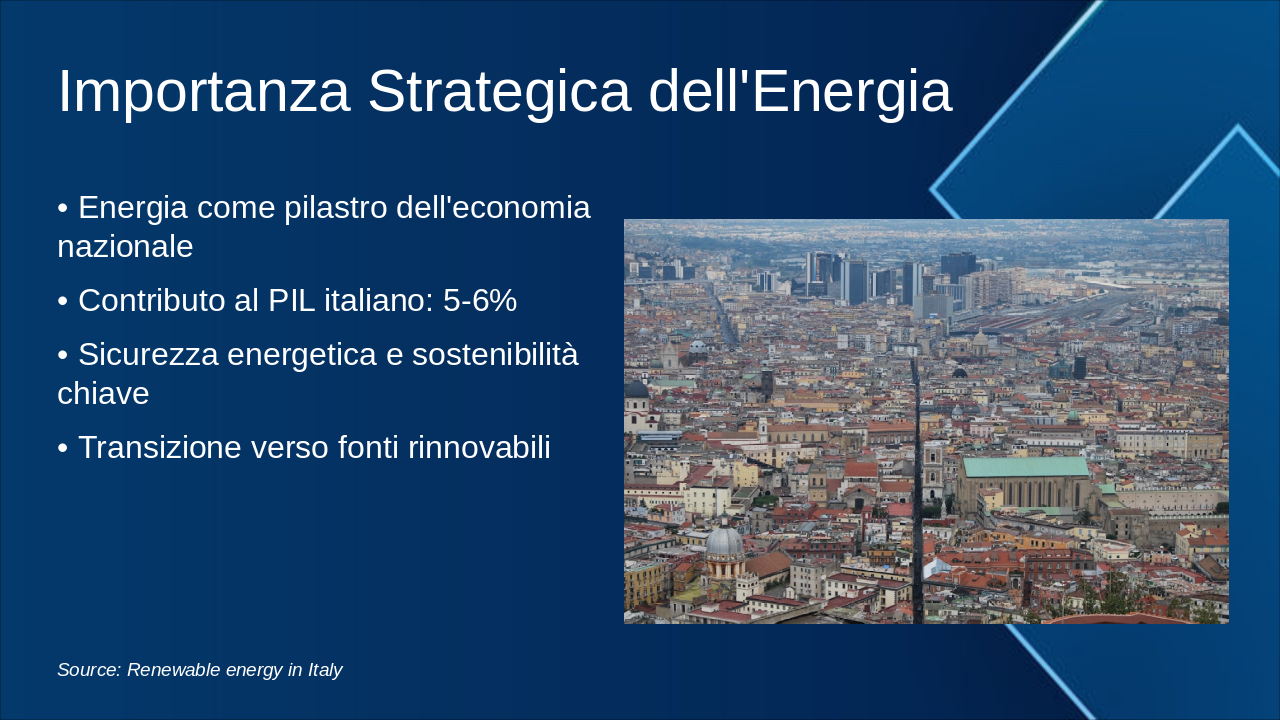 Importanza Strategica dell'Energia

• Energia come pilastro dell'economia nazionale

• Contributo al PIL italiano: 5-6%

• Sicurezza energetica e sostenibilità chiave

• Transizione verso fonti rinnovabili

Source: Renewable energy in Italy